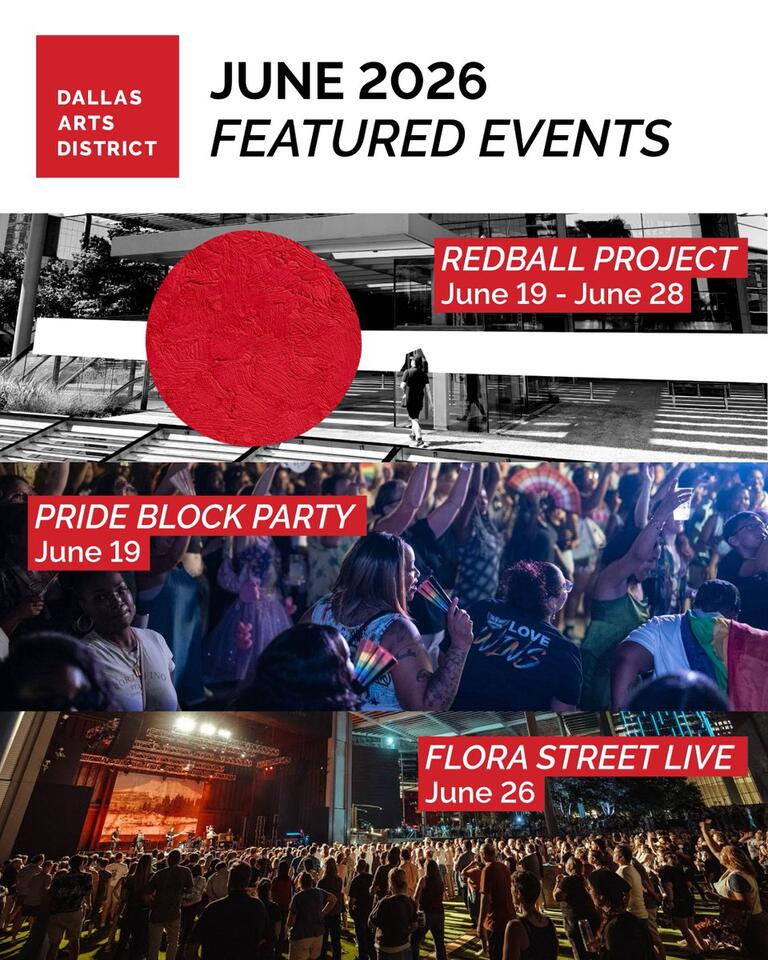 DALLAS ARTS DISTRICT

JUNE 2026
FEATURED EVENTS

REDBALL PROJECT
June 19 - June 28

PRIDE BLOCK PARTY
June 19

LOVE

FLORA STREET LIVE
June 26